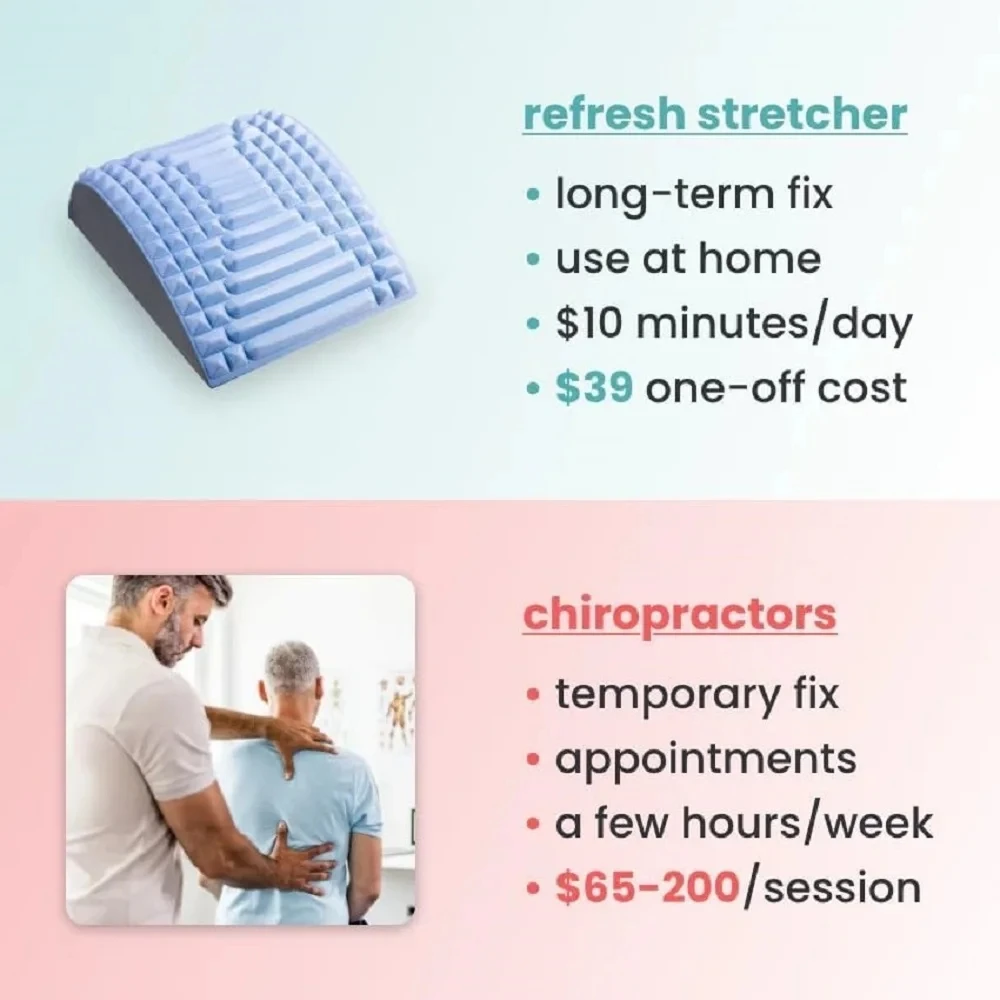 refresh stretcher

• long-term fix
• use at home
• $10 minutes/day
• $39 one-off cost

chiropractors

• temporary fix
• appointments
• a few hours/week
• $65-200/session